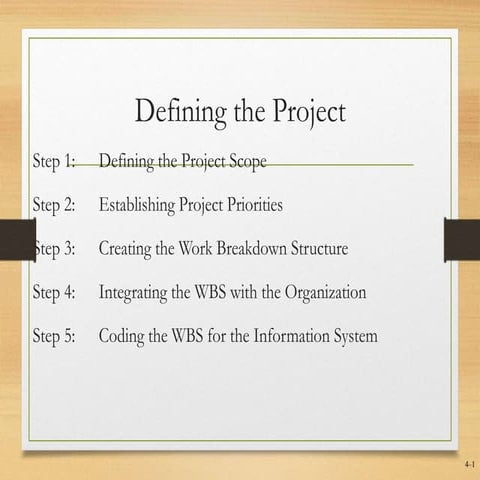 Defining the Project

Step 1: Defining the Project Scope

Step 2: Establishing Project Priorities

Step 3: Creating the Work Breakdown Structure

Step 4: Integrating the WBS with the Organization

Step 5: Coding the WBS for the Information System

4-1